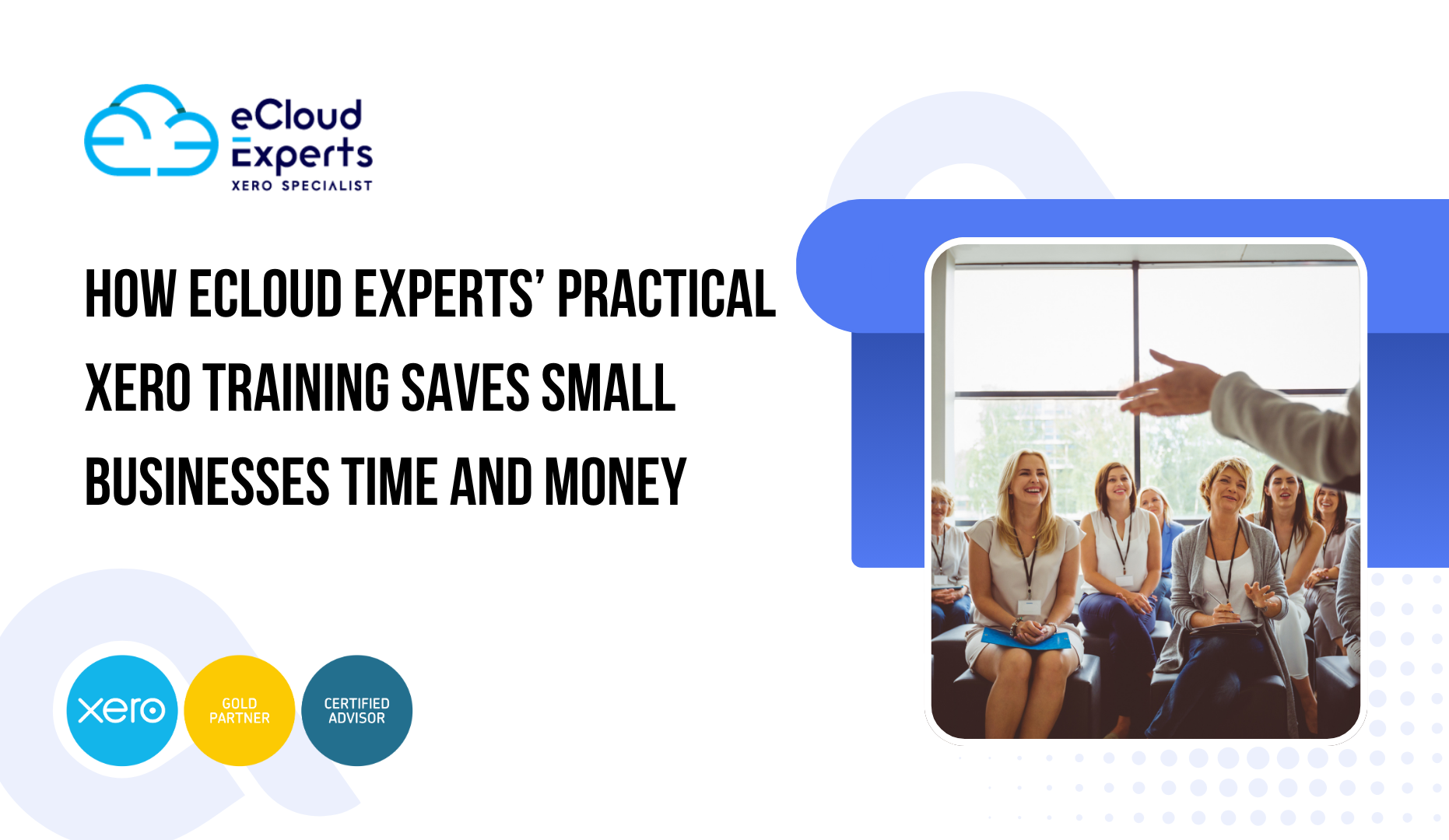 eCloud Experts
XERO SPECIALIST

HOW ECLOUD EXPERTS' PRACTICAL XERO TRAINING SAVES SMALL BUSINESSES TIME AND MONEY

xero
GOLD PARTNER
CERTIFIED ADVISOR